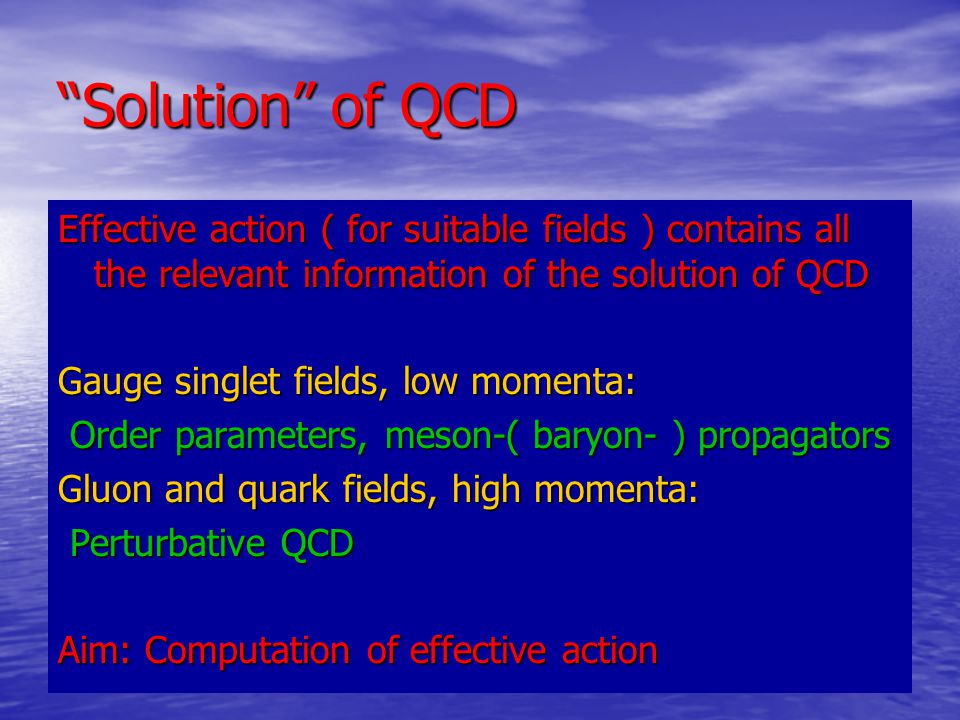 “Solution” of QCD

Effective action ( for suitable fields ) contains all the relevant information of the solution of QCD

Gauge singlet fields, low momenta:
Order parameters, meson-( baryon- ) propagators
Gluon and quark fields, high momenta:
Perturbative QCD

Aim: Computation of effective action